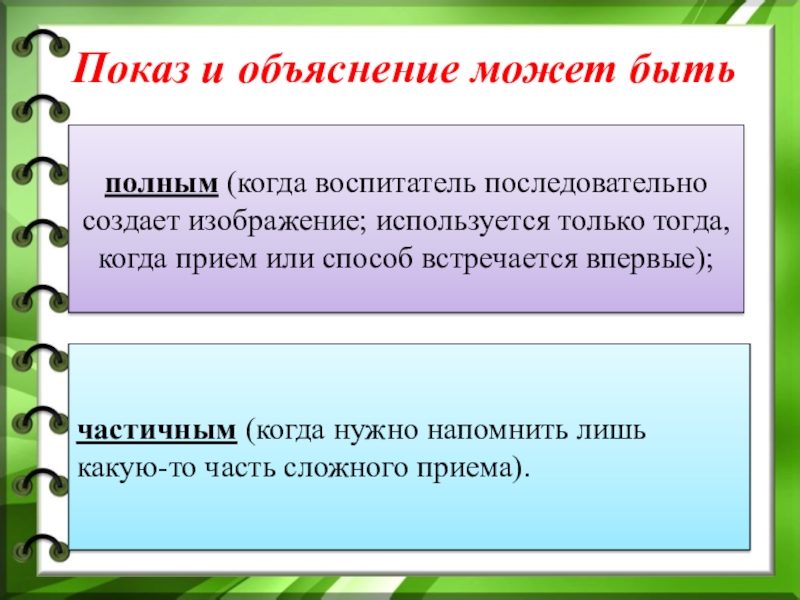 Показ и объяснение может быть

полным (когда воспитатель последовательно создает изображение; используется только тогда, когда прием или способ встречается впервые);

частичным (когда нужно напомнить лишь какую-то часть сложного приема).